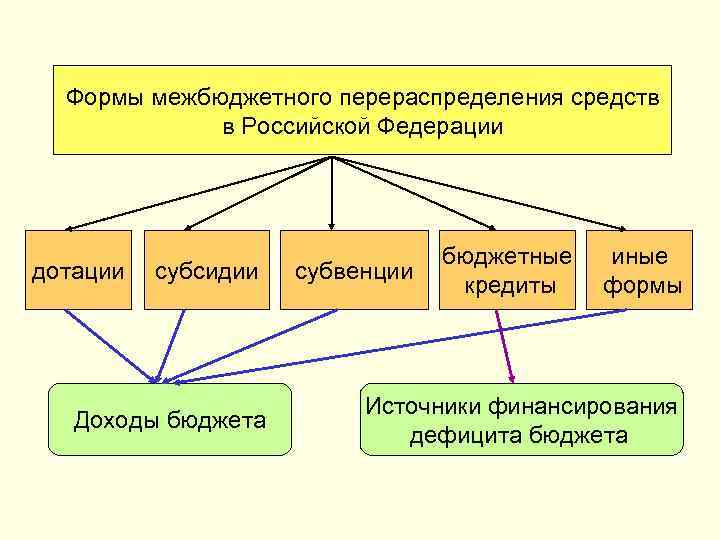 Формы межбюджетного перераспределения средств в Российской Федерации

дотации

субсидии

субвенции

бюджетные кредиты

иные формы

Доходы бюджета

Источники финансирования дефицита бюджета